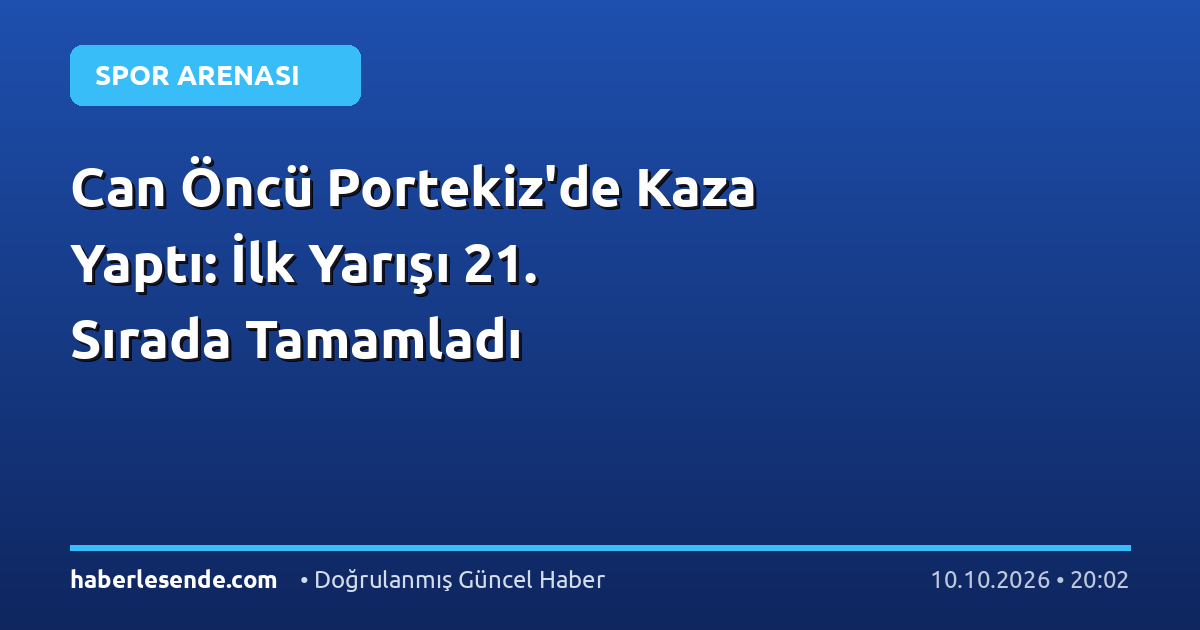 SPOR ARENASI

Can Öncü Portekiz'de Kaza Yaptı: İlk Yarışı 21. Sırada Tamamladı

haberlesende.com • Doğrulanmış Güncel Haber 10.10.2026 • 20:02